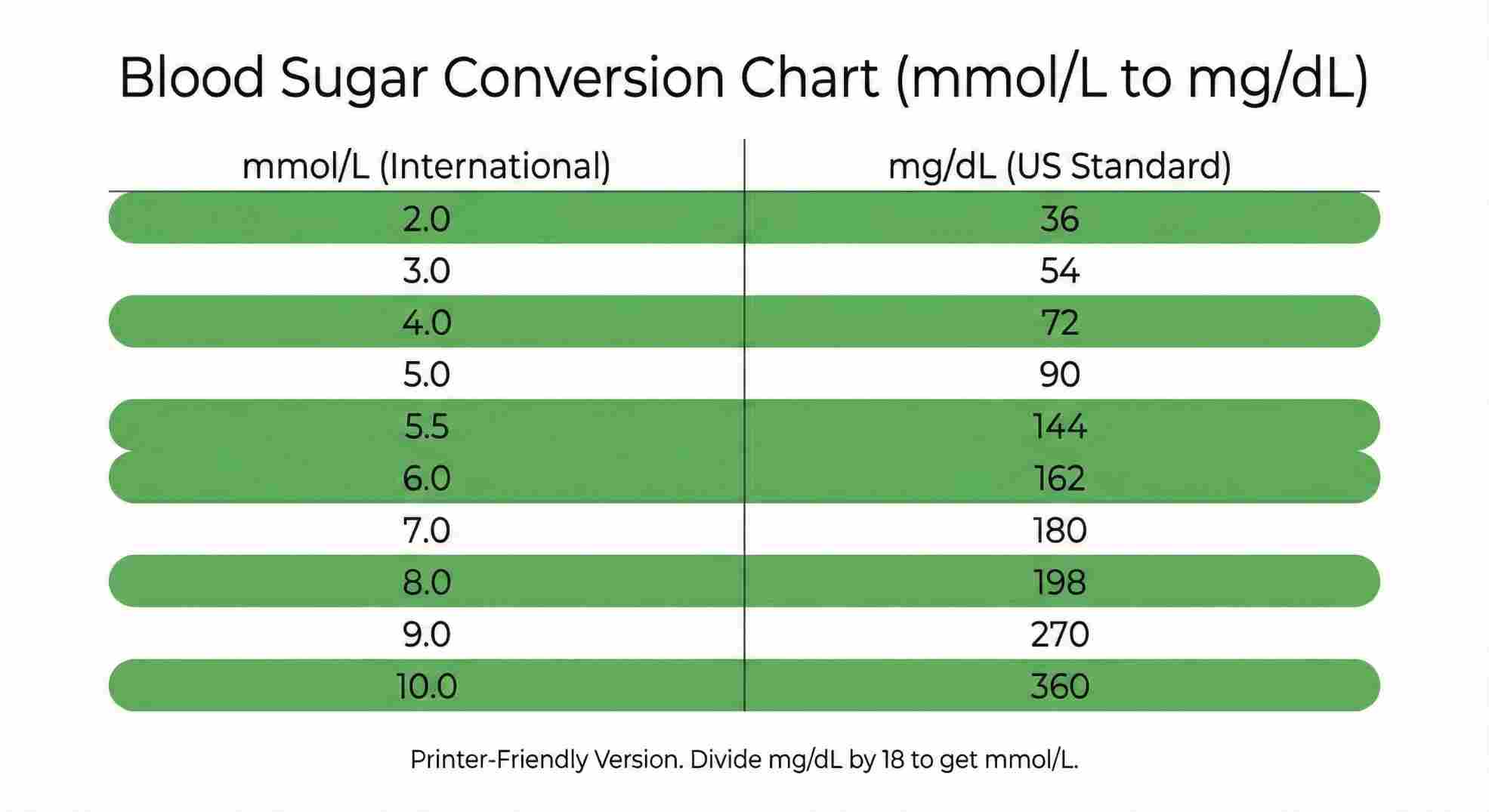 Blood Sugar Conversion Chart (mmol/L to mg/dL)

| mmol/L (International) | mg/dL (US Standard) |
|---|---|
| 2.0 | 36 |
| 3.0 | 54 |
| 4.0 | 72 |
| 5.0 | 90 |
| 5.5 | 144 |
| 6.0 | 162 |
| 7.0 | 180 |
| 8.0 | 198 |
| 9.0 | 270 |
| 10.0 | 360 |

Printer-Friendly Version. Divide mg/dL by 18 to get mmol/L.